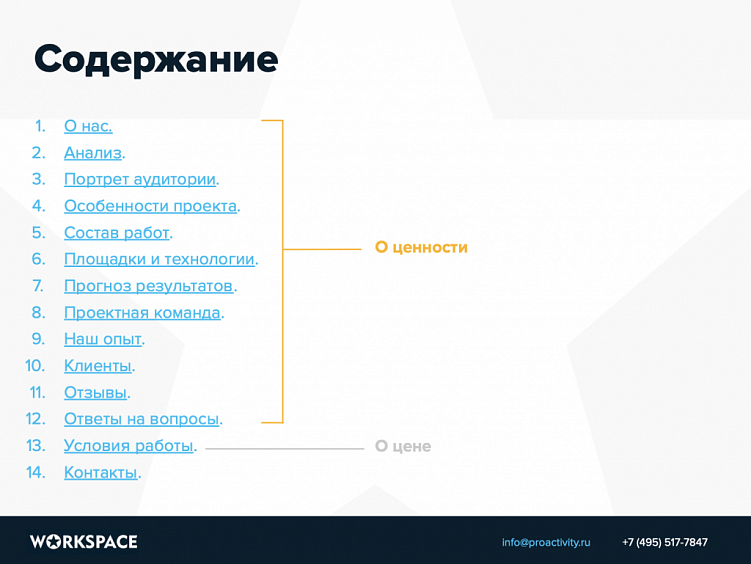 Содержание

1. О нас.
2. Анализ.
3. Портрет аудитории.
4. Особенности проекта.
5. Состав работ.
6. Площадки и технологии.
7. Прогноз результатов.
8. Проектная команда.
9. Наш опыт.
10. Клиенты.
11. Отзывы.
12. Ответы на вопросы.
13. Условия работы.
14. Контакты.

О ценности

О цене

WORKSPACE

info@proactivity.ru

+7 (495) 517-7847